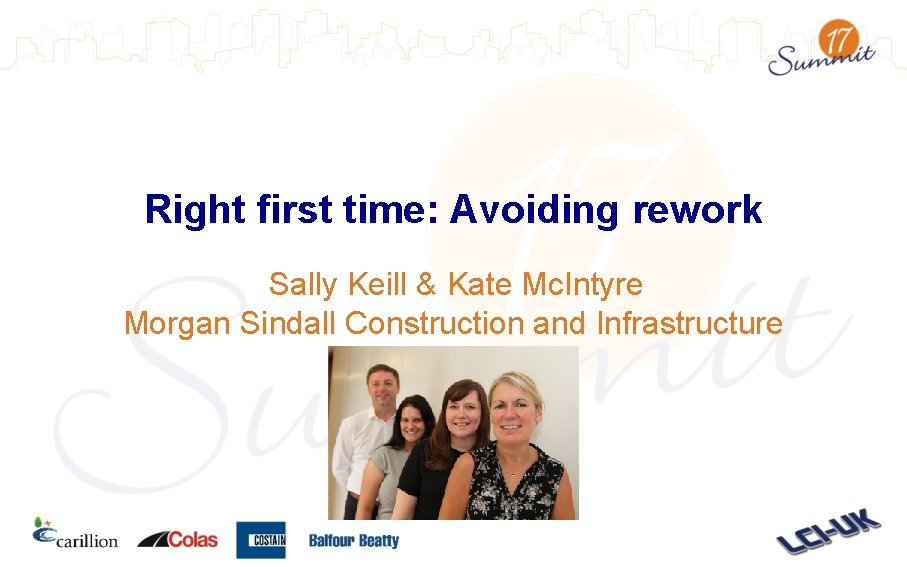 17
Summit

Right first time: Avoiding rework

Sally Keill & Kate McIntyre
Morgan Sindall Construction and Infrastructure

carillion Colas COSTAIN Balfour Beatty LCI-UK